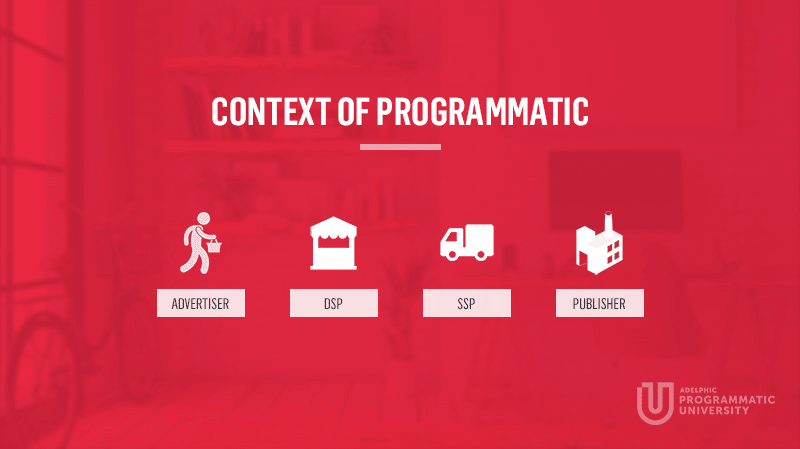 CONTEXT OF PROGRAMMATIC

ADVERTISER

DSP

SSP

PUBLISHER

ADELPHIC
PROGRAMMATIC
UNIVERSITY